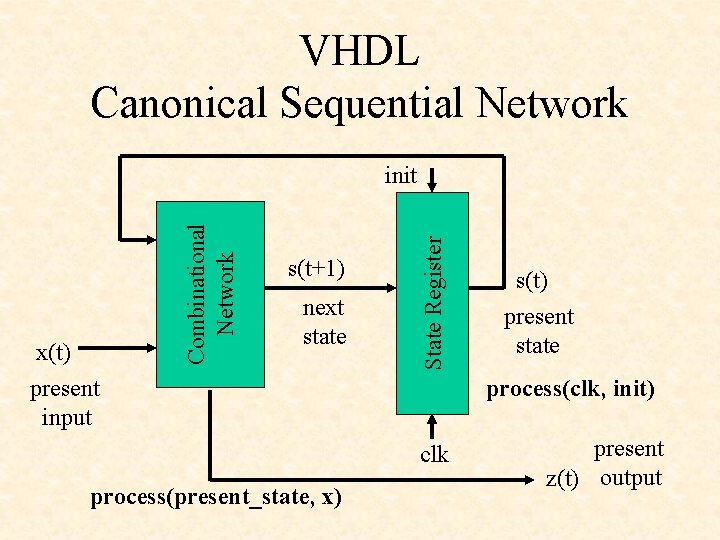 VHDL
Canonical Sequential Network

init

Combinational Network

s(t+1)

next state

State Register

s(t)

present state

x(t)

present input

process(clk, init)

clk

present output

z(t)

process(present_state, x)